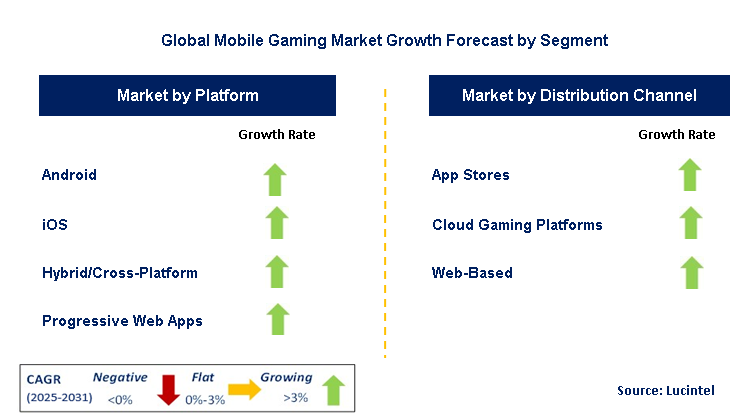 Global Mobile Gaming Market Growth Forecast by Segment

Market by Platform

Growth Rate

Android

iOS

Hybrid/Cross-Platform

Progressive Web Apps

Market by Distribution Channel

Growth Rate

App Stores

Cloud Gaming Platforms

Web-Based

CAGR (2025-2031)

Negative <0%

Flat 0%-3%

Growing >3%

Source: Lucintel